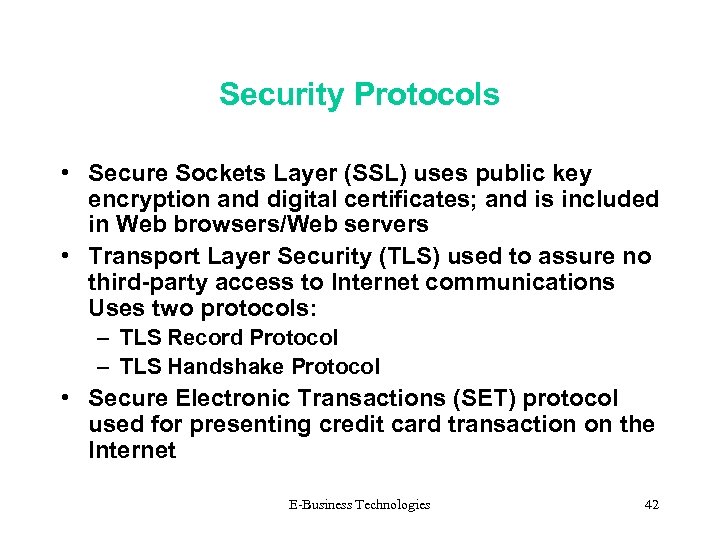 Security Protocols

• Secure Sockets Layer (SSL) uses public key encryption and digital certificates; and is included in Web browsers/Web servers
• Transport Layer Security (TLS) used to assure no third-party access to Internet communications Uses two protocols:
– TLS Record Protocol
– TLS Handshake Protocol
• Secure Electronic Transactions (SET) protocol used for presenting credit card transaction on the Internet

E-Business Technologies

42